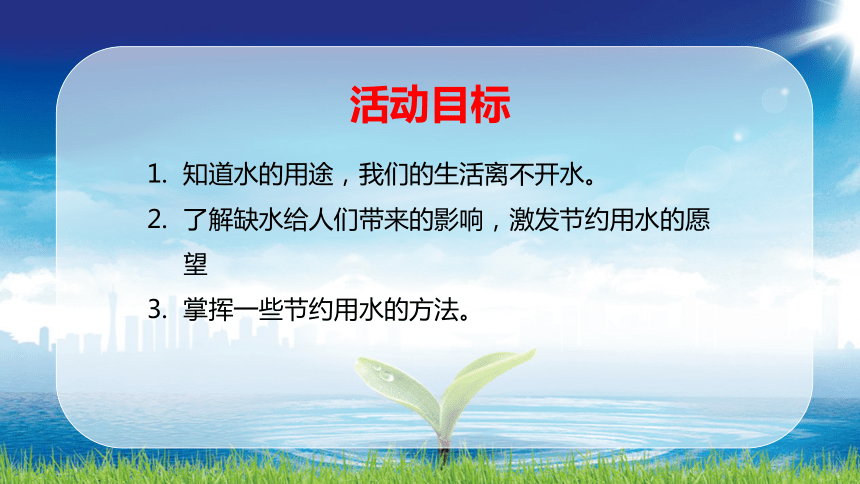 活动目标

1. 知道水的用途，我们的生活离不开水。
2. 了解缺水给人们带来的影响，激发节约用水的愿望
3. 掌挥一些节约用水的方法。